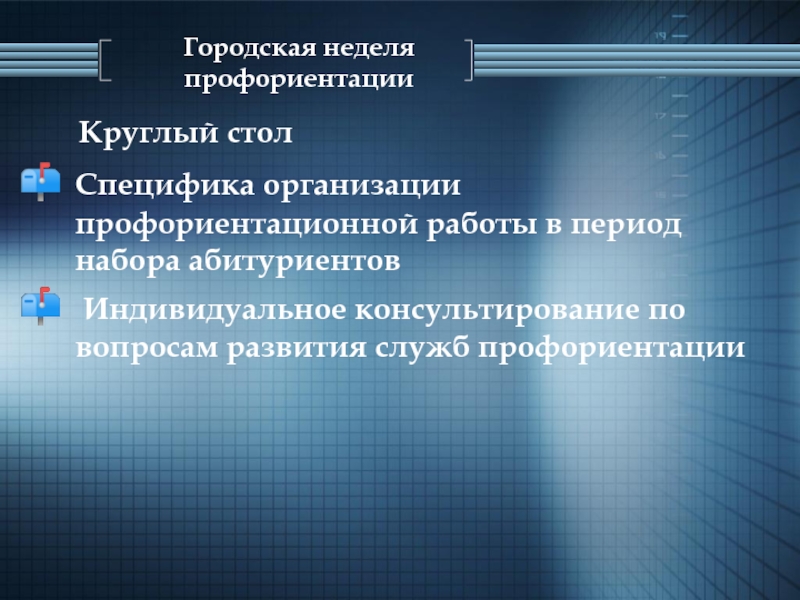 Городская неделя профориентации

Круглый стол

Специфика организации профориентационной работы в период набора абитуриентов

Индивидуальное консультирование по вопросам развития служб профориентации